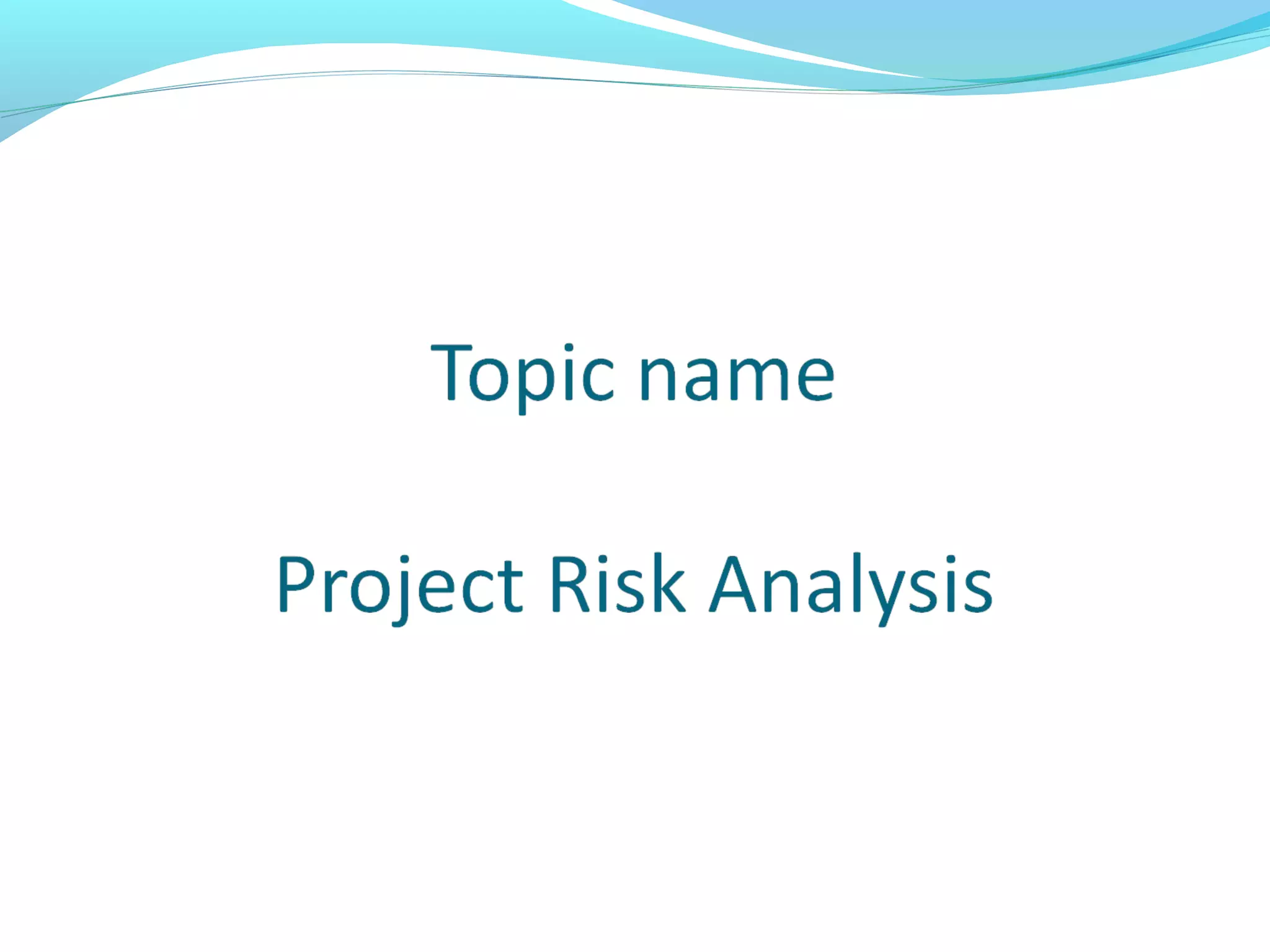 Topic name

Project Risk Analysis